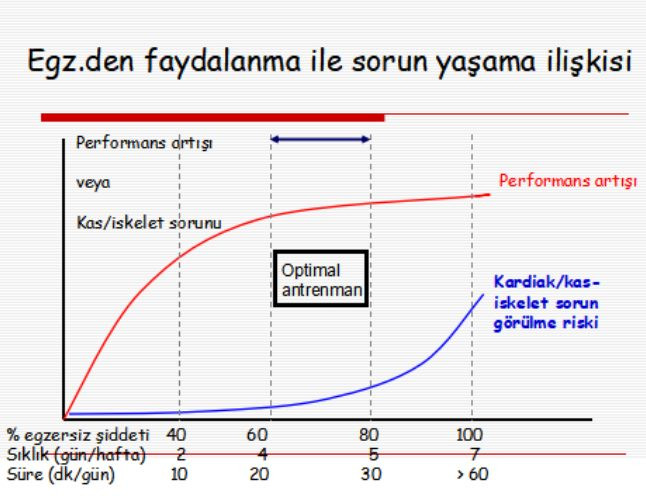 Egz.den faydalanma ile sorun yaşama ilişkisi

Performans artışı

veya

Kas/iskelet sorunu

Performans artışı

Optimal antrenman

Kardiak/kas-iskelet sorun görülme riski

| % egzersiz şiddeti | 40 | 60 | 80 | 100 |
|---|---|---|---|---|
| Sıklık (gün/hafta) | 2 | 4 | 5 | 7 |
| Süre (dk/gün) | 10 | 20 | 30 | > 60 |